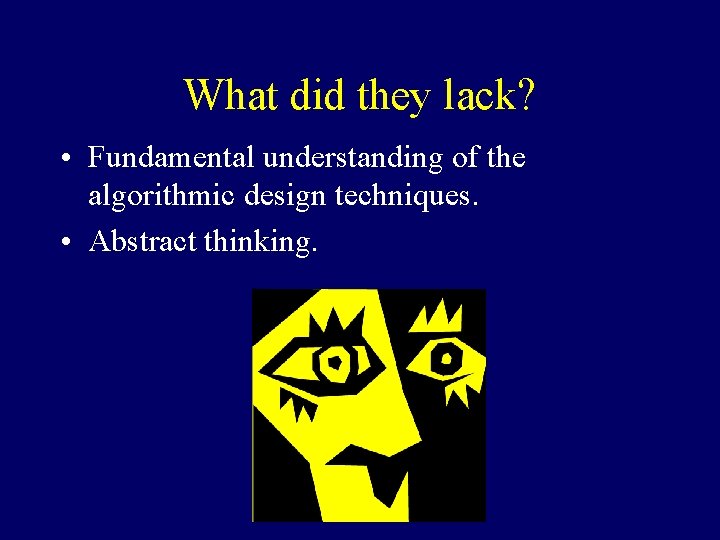 What did they lack?

• Fundamental understanding of the algorithmic design techniques.

• Abstract thinking.